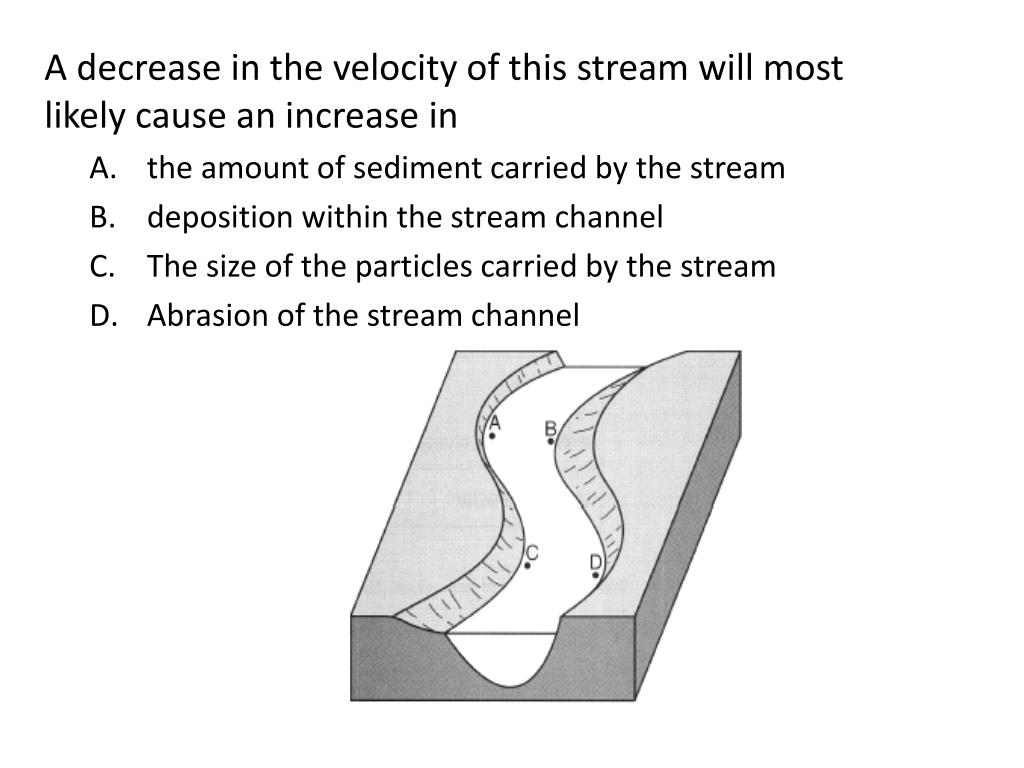 A decrease in the velocity of this stream will most likely cause an increase in

A. the amount of sediment carried by the stream
B. deposition within the stream channel
C. The size of the particles carried by the stream
D. Abrasion of the stream channel

A
B
C
D